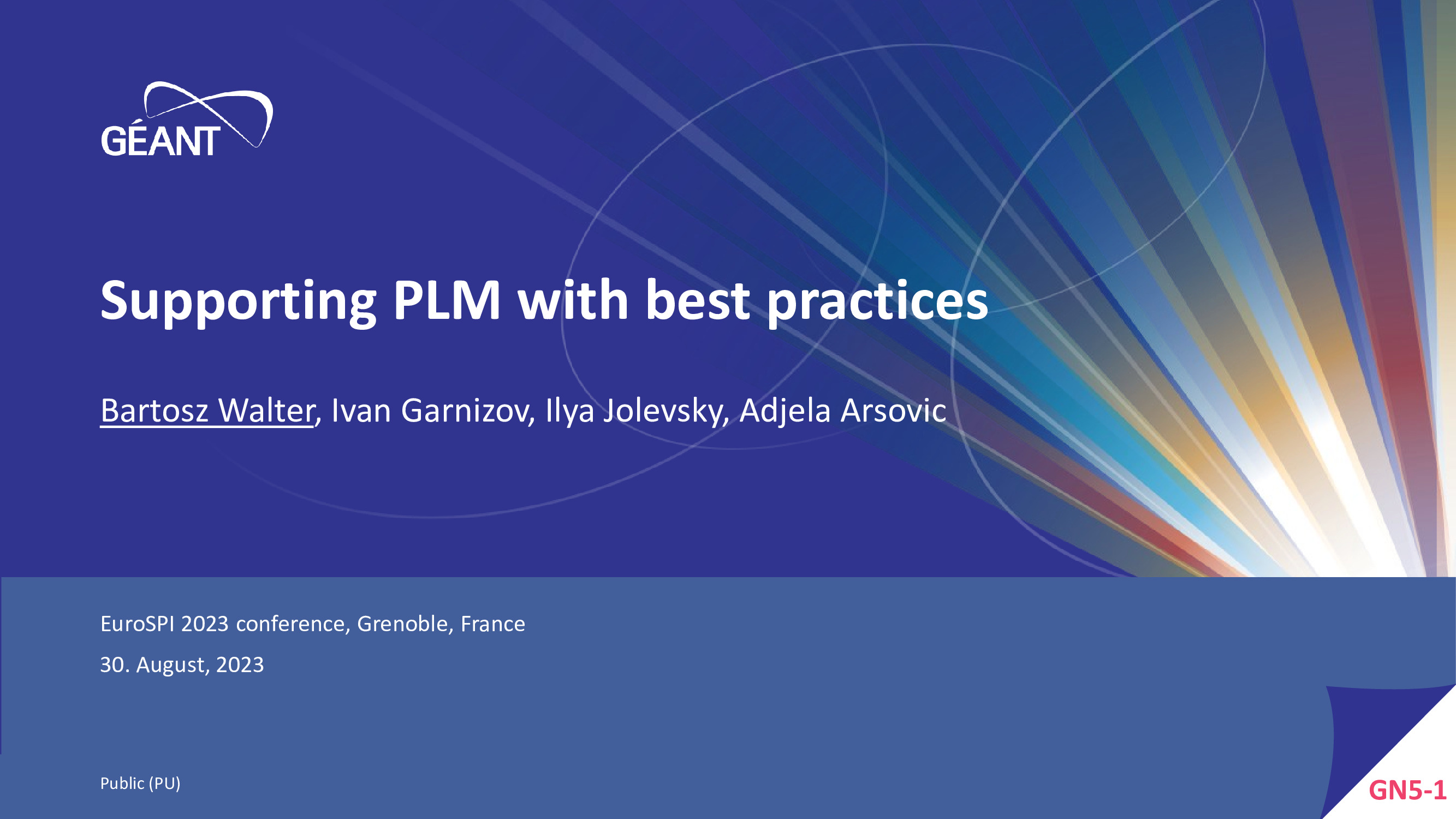 GÉANT

Supporting PLM with best practices

Bartosz Walter, Ivan Garnizov, Ilya Jolevsky, Adjela Arsovic

EuroSPI 2023 conference, Grenoble, France

30. August, 2023

Public (PU)

GN5-1